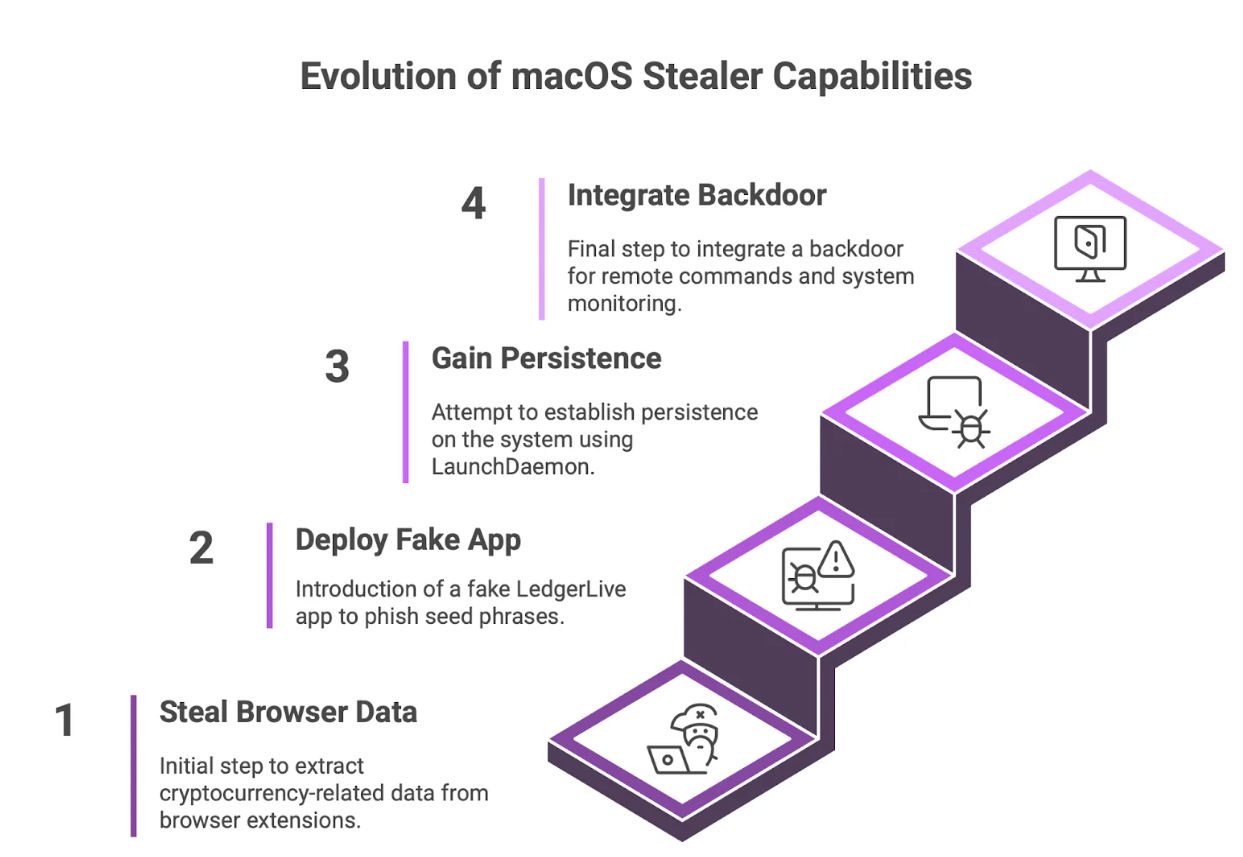 Evolution of macOS Stealer Capabilities

4
Integrate Backdoor

Final step to integrate a backdoor for remote commands and system monitoring.

3
Gain Persistence

Attempt to establish persistence on the system using LaunchDaemon.

2
Deploy Fake App

Introduction of a fake LedgerLive app to phish seed phrases.

1
Steal Browser Data

Initial step to extract cryptocurrency-related data from browser extensions.